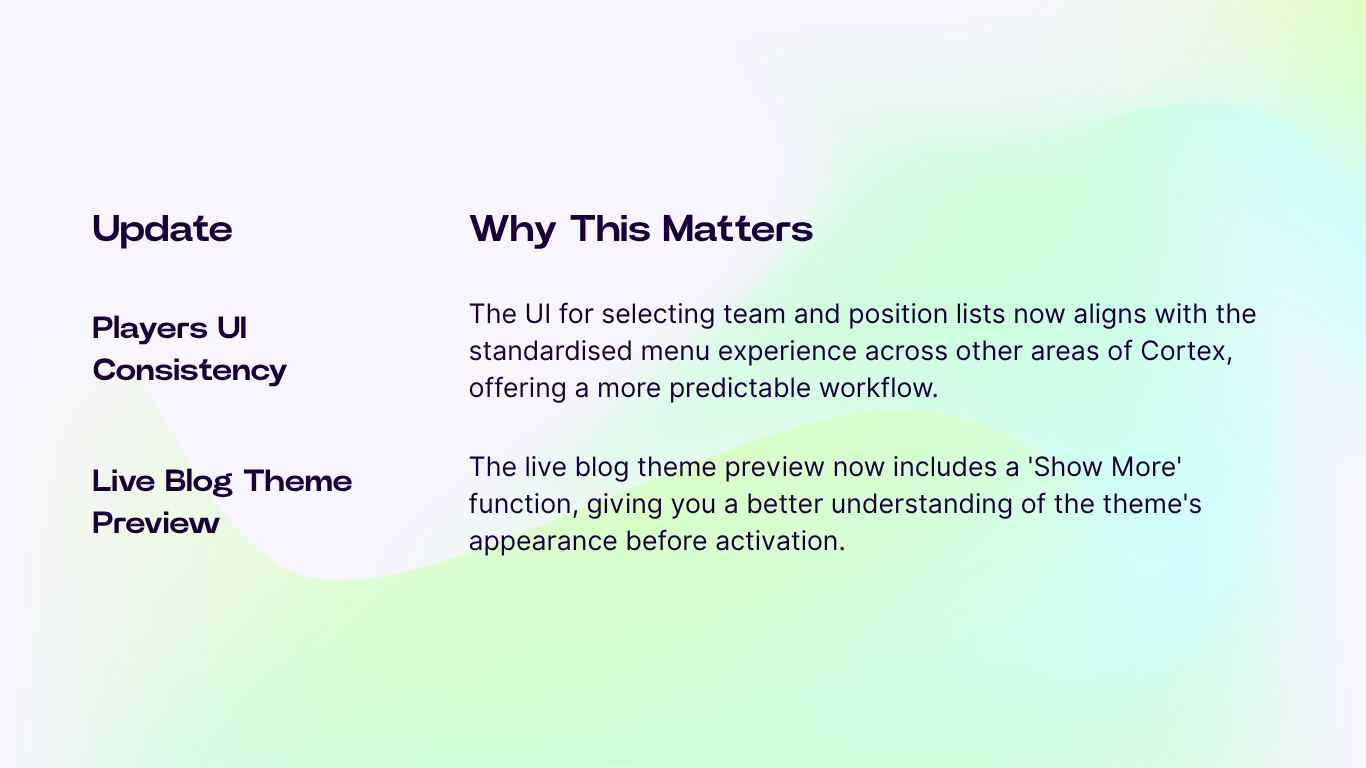 | Update | Why This Matters |
|---|---|
| Players UI Consistency | The UI for selecting team and position lists now aligns with the standardised menu experience across other areas of Cortex, offering a more predictable workflow. |
| Live Blog Theme Preview | The live blog theme preview now includes a 'Show More' function, giving you a better understanding of the theme's appearance before activation. |